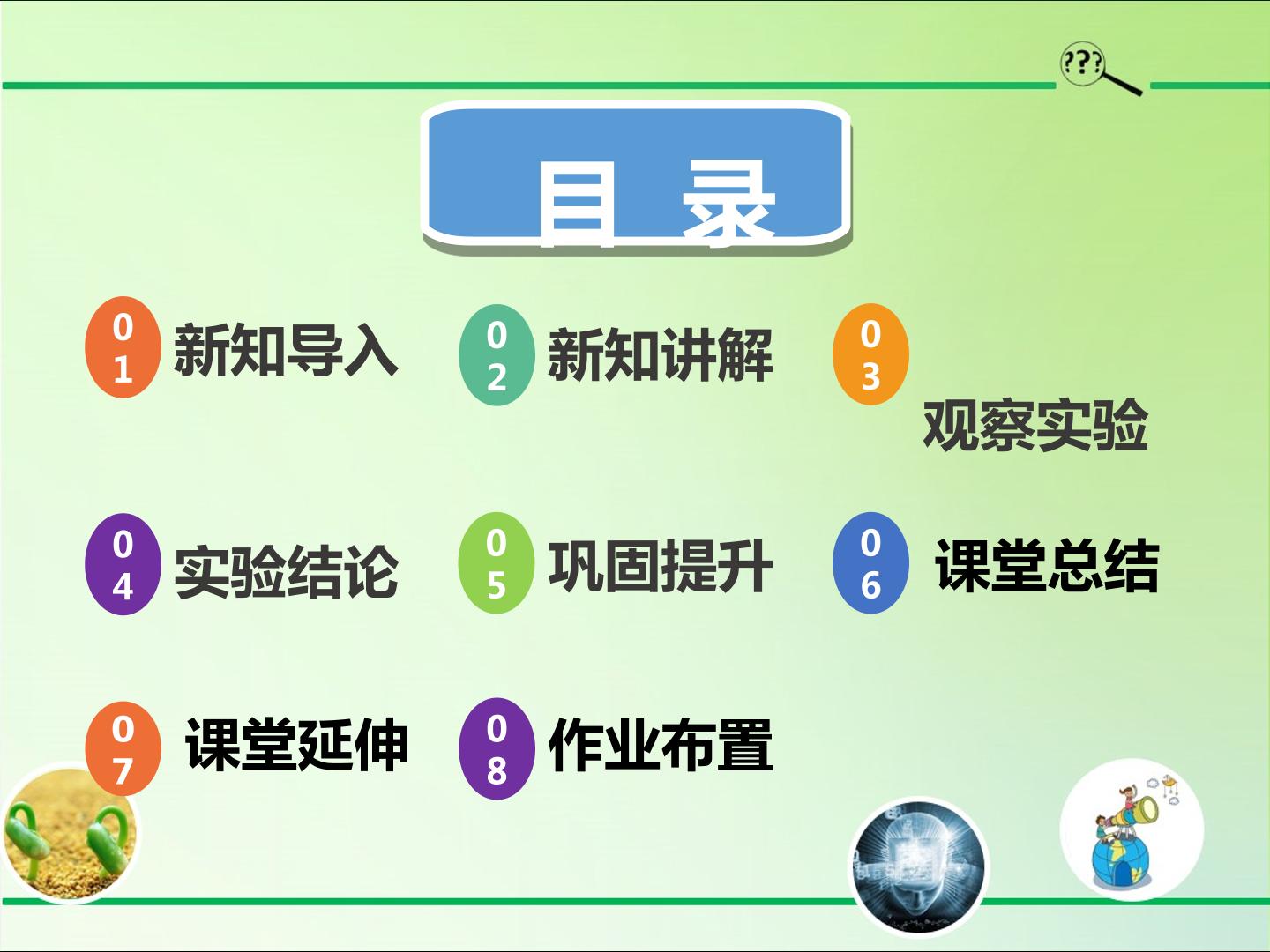 ???

目 录

01 新知导入

02 新知讲解

03 观察实验

04 实验结论

05 巩固提升

06 课堂总结

07 课堂延伸

08 作业布置